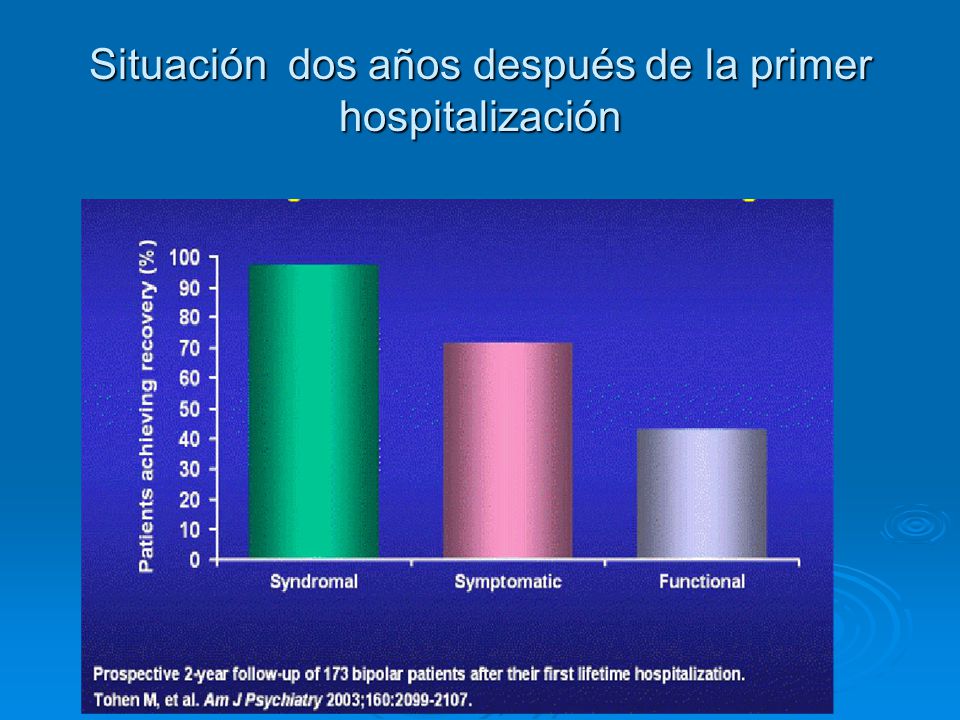 Situación  dos años después de la primer hospitalización

Patients achieving recovery (%)

100
90
80
70
60
50
40
30
20
10
0

Syndromal
Symptomatic
Functional

Prospective 2-year follow-up of 173 bipolar patients after their first lifetime hospitalization.
Tohen M, et al. Am J Psychiatry 2003;160:2099-2107.